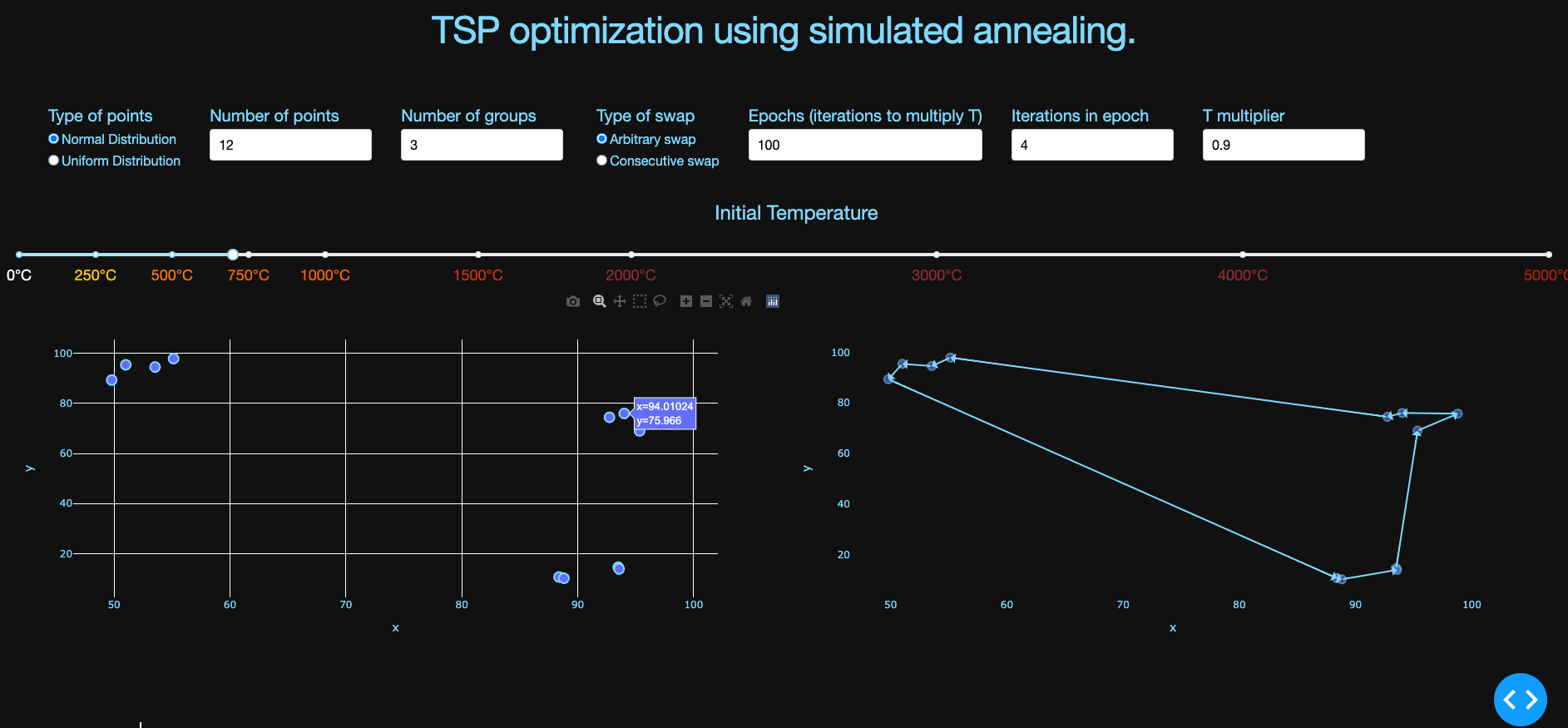 TSP optimization using simulated annealing.

Type of points
Normal Distribution
Uniform Distribution

Number of points
12

Number of groups
3

Type of swap
Arbitrary swap
Consecutive swap

Epochs (iterations to multiply T)
100

Iterations in epoch
4

T multiplier
0.9

Initial Temperature

0°C 250°C 500°C 750°C 1000°C 1500°C 2000°C 3000°C 4000°C 5000°C

100
80
60
40
20
y
50 60 70 80 90 100
x
x=94.01024
y=75.966

100
80
60
40
20
y
50 60 70 80 90 100
x